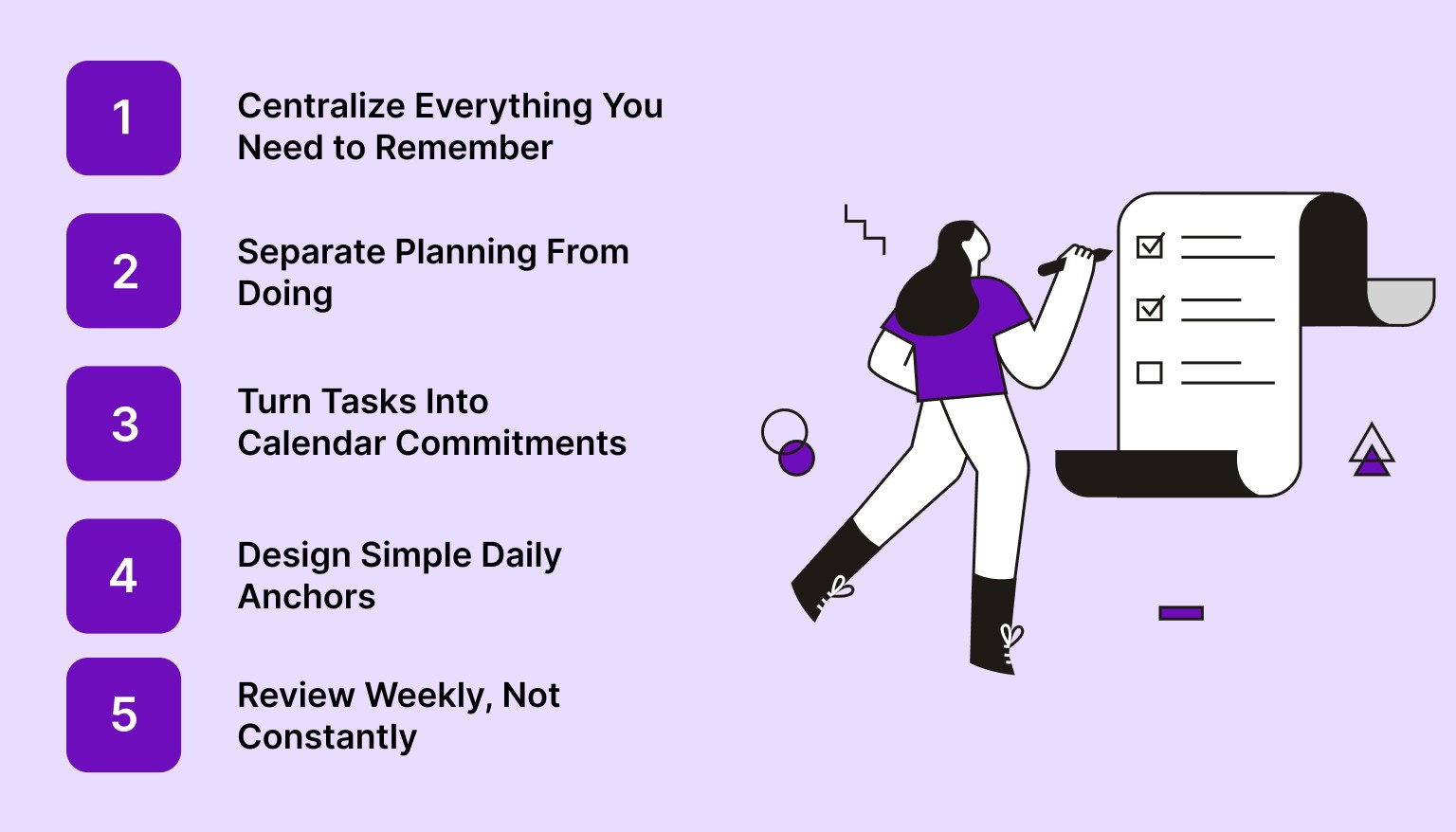 1
Centralize Everything You Need to Remember

2
Separate Planning From Doing

3
Turn Tasks Into Calendar Commitments

4
Design Simple Daily Anchors

5
Review Weekly, Not Constantly